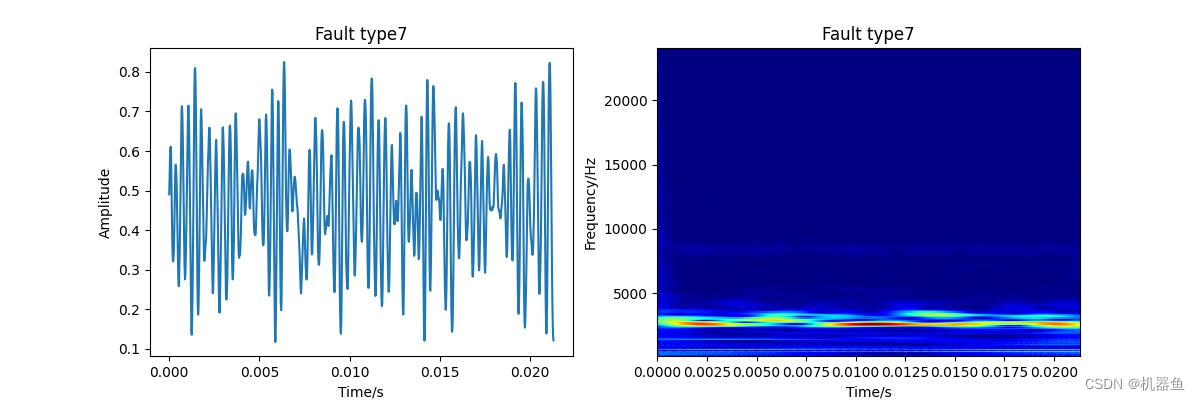 Fault type7

Amplitude

0.8
0.7
0.6
0.5
0.4
0.3
0.2
0.1

0.000 0.005 0.010 0.015 0.020

Time/s

Fault type7

Frequency/Hz

20000
15000
10000
5000

0.0000 0.0025 0.0050 0.0075 0.0100 0.0125 0.0150 0.0175 0.0200

Time/s

CSDN @机器鱼